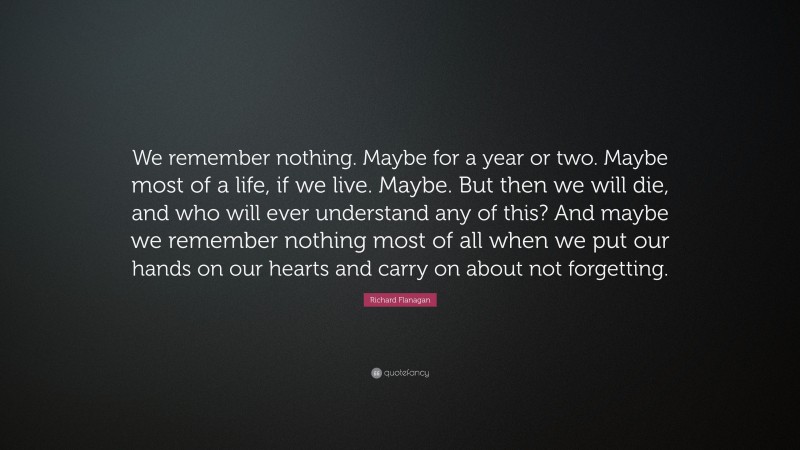 We remember nothing. Maybe for a year or two. Maybe most of a life, if we live. Maybe. But then we will die, and who will ever understand any of this? And maybe we remember nothing most of all when we put our hands on our hearts and carry on about not forgetting.

Richard Flanagan

quotefancy